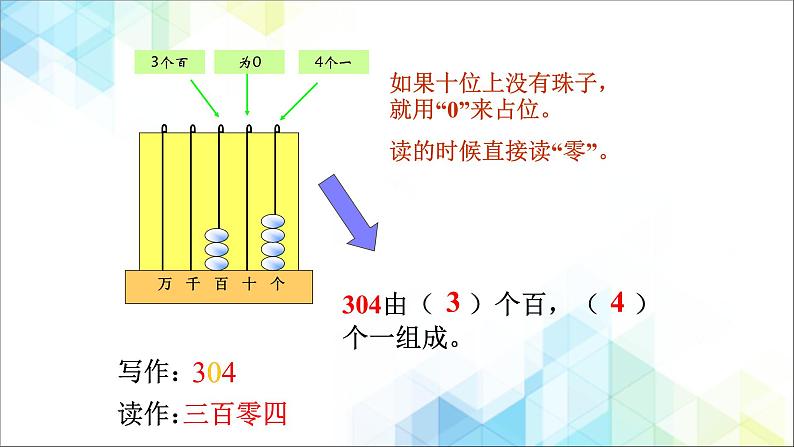 3个百

为0

4个一

如果十位上没有珠子，就用“0”来占位。

读的时候直接读“零”。

万 千 百 十 个

304由（ 3 ）个百，（ 4 ）个一组成。

写作：304

读作：三百零四